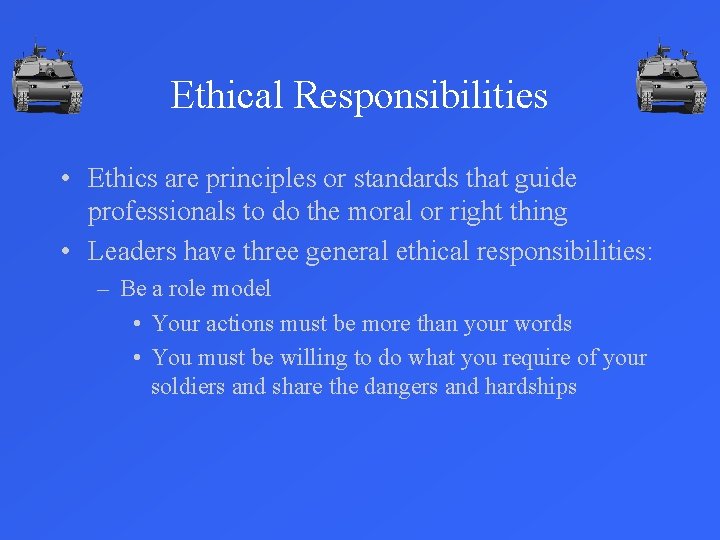 Ethical Responsibilities

• Ethics are principles or standards that guide professionals to do the moral or right thing
• Leaders have three general ethical responsibilities:
– Be a role model
• Your actions must be more than your words
• You must be willing to do what you require of your soldiers and share the dangers and hardships